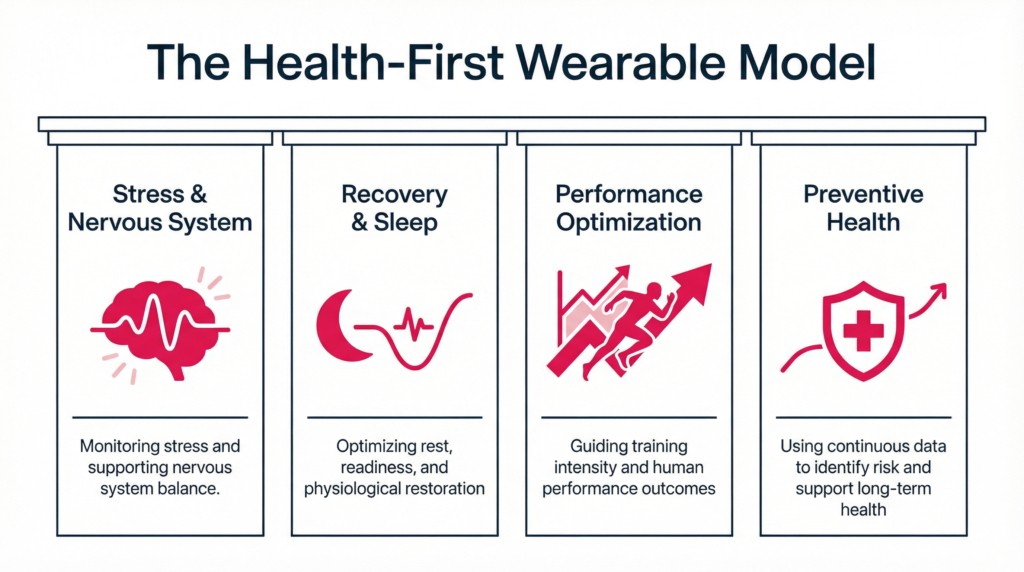 The Health-First Wearable Model

Stress & Nervous System

Monitoring stress and supporting nervous system balance.

Recovery & Sleep

Optimizing rest, readiness, and physiological restoration

Performance Optimization

Guiding training intensity and human performance outcomes

Preventive Health

Using continuous data to identify risk and support long-term health